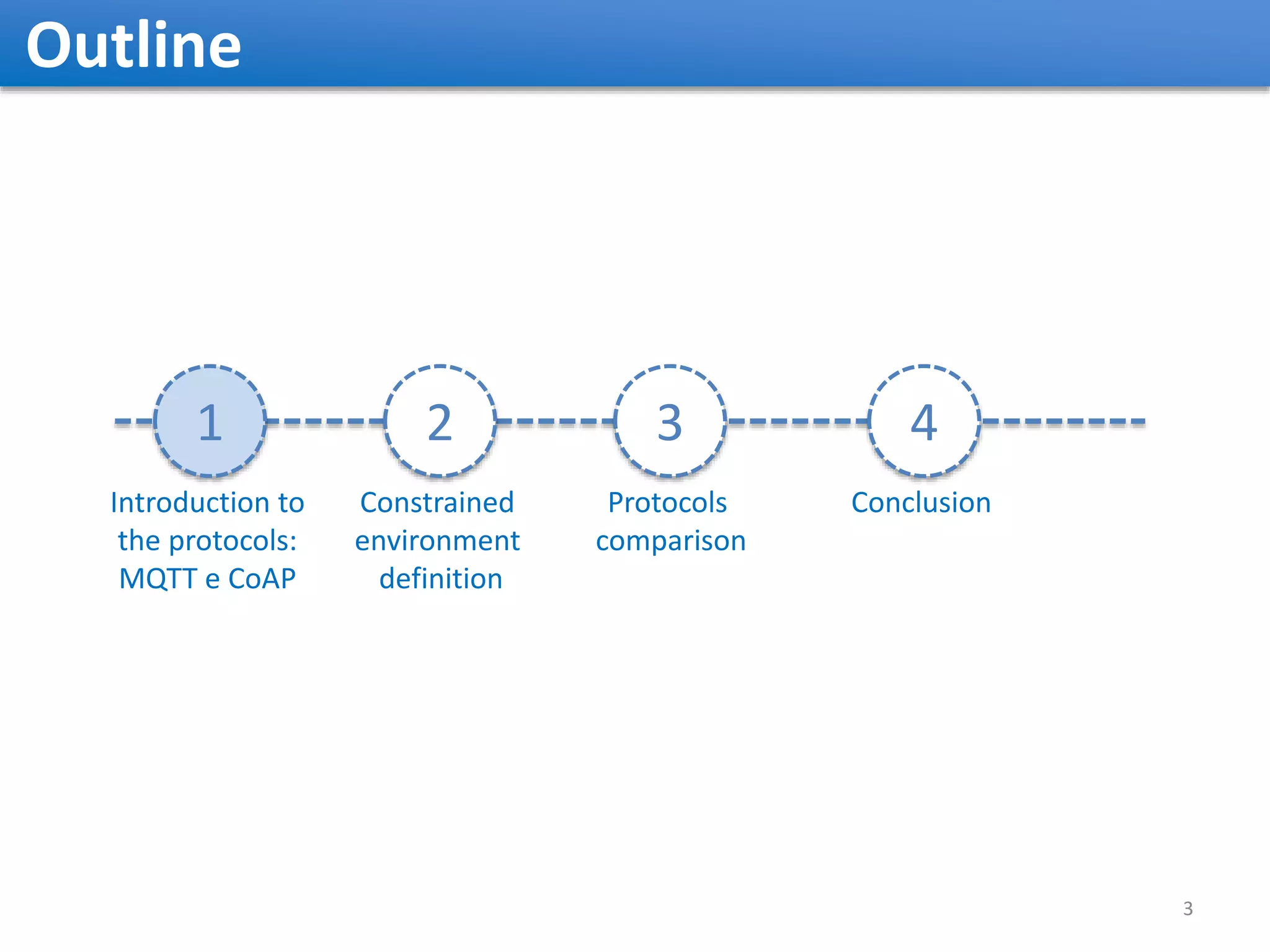 Outline

1
Introduction to the protocols: MQTT e CoAP

2
Constrained environment definition

3
Protocols comparison

4
Conclusion

3